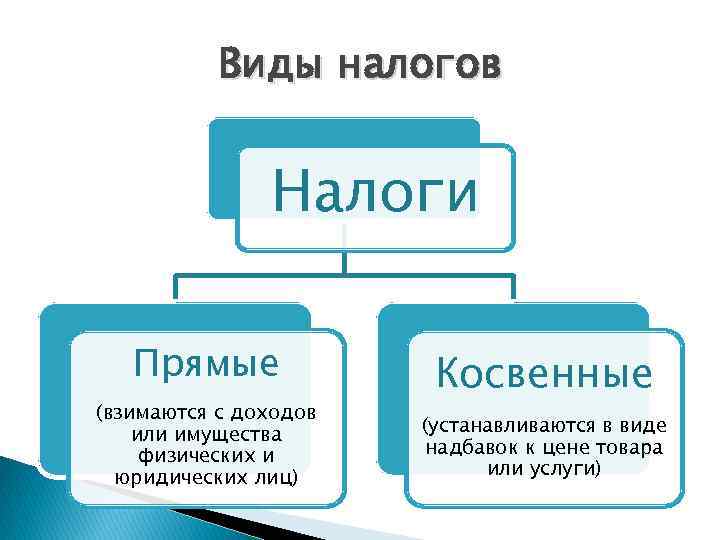 Виды налогов

Налоги

Прямые

(взимаются с доходов или имущества физических и юридических лиц)

Косвенные

(устанавливаются в виде надбавок к цене товара или услуги)